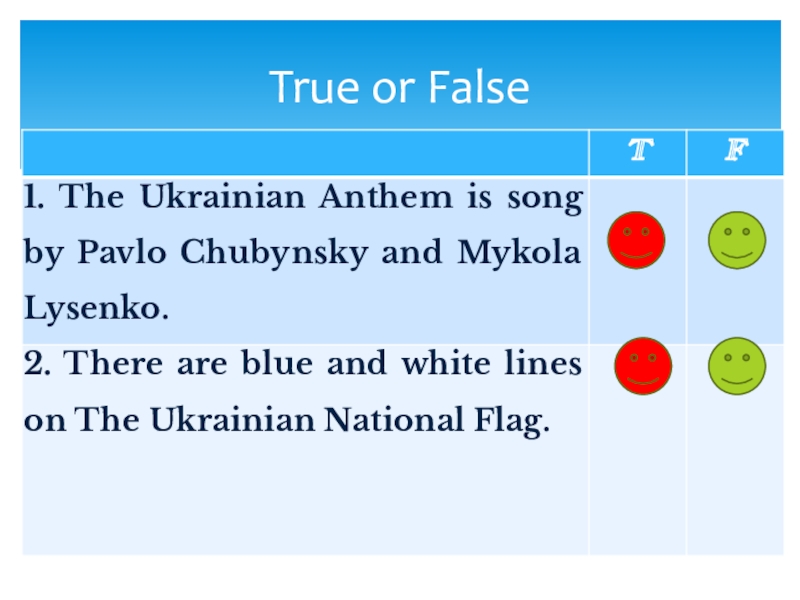 True or False

| | T | F |
|---|---|---|
| 1. The Ukrainian Anthem is song by Pavlo Chubynsky and Mykola Lysenko. | | |
| 2. There are blue and white lines on The Ukrainian National Flag. | | |